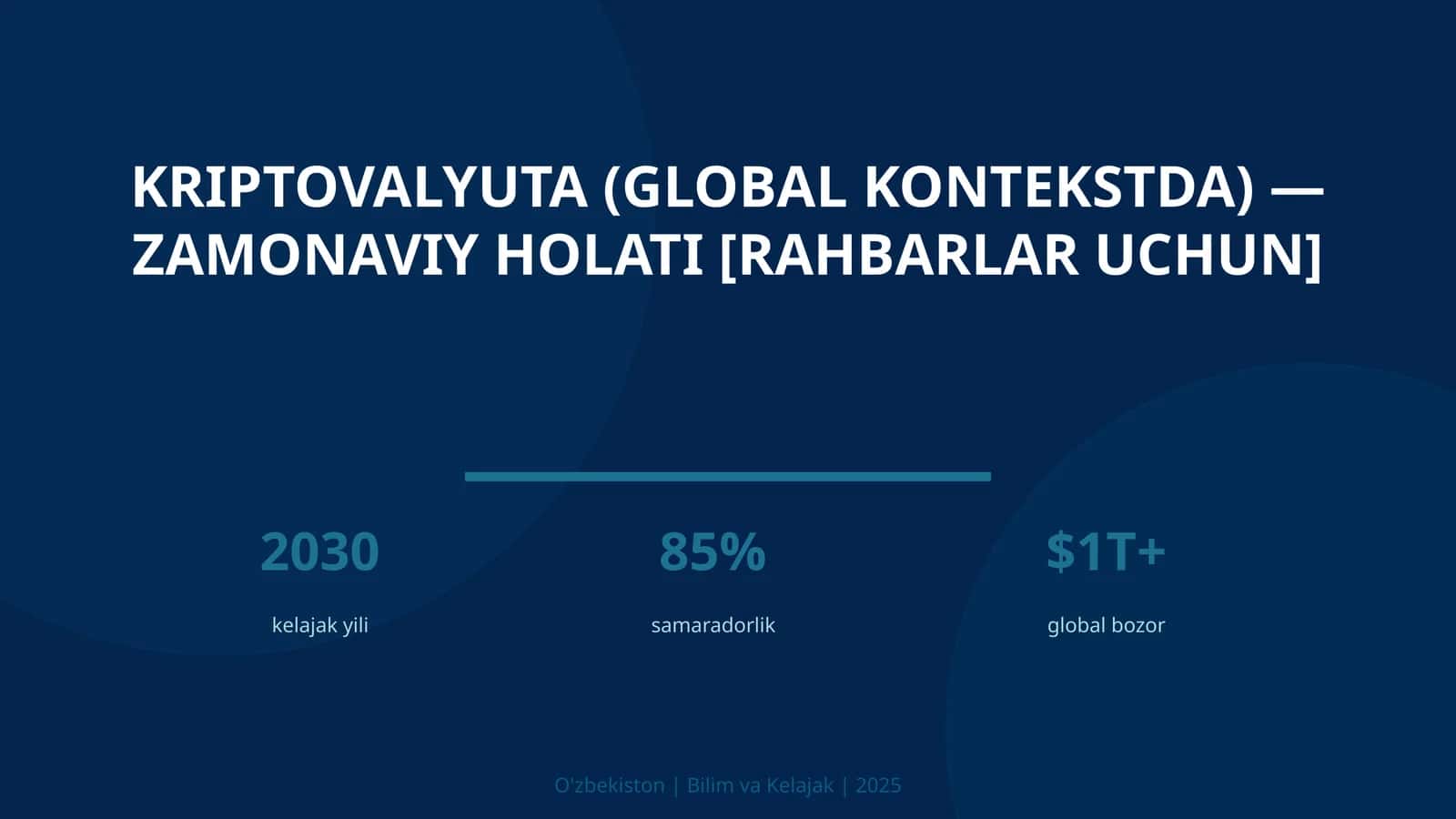 KRIPTOVALYUTA (GLOBAL KONTEKSTDA) — ZAMONAVIY HOLATI [RAHBARLAR UCHUN]

2030
kelajak yili

85%
samaradorlik

$1T+
global bozor

O'zbekiston | Bilim va Kelajak | 2025